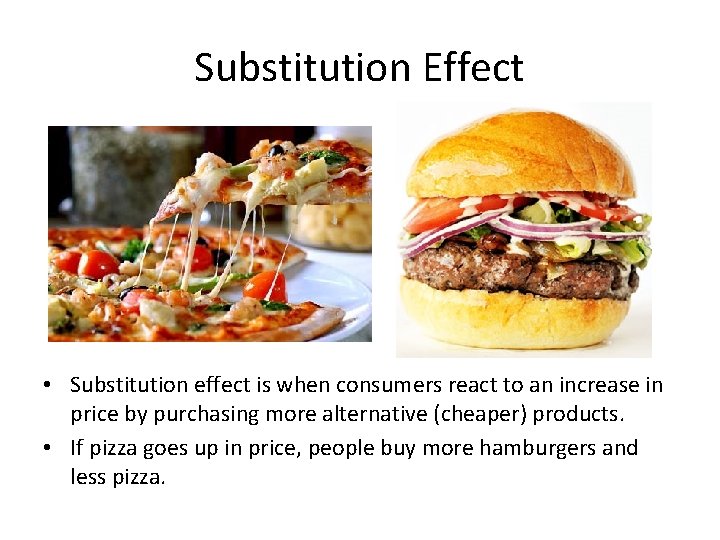 Substitution Effect

• Substitution effect is when consumers react to an increase in price by purchasing more alternative (cheaper) products.
• If pizza goes up in price, people buy more hamburgers and less pizza.